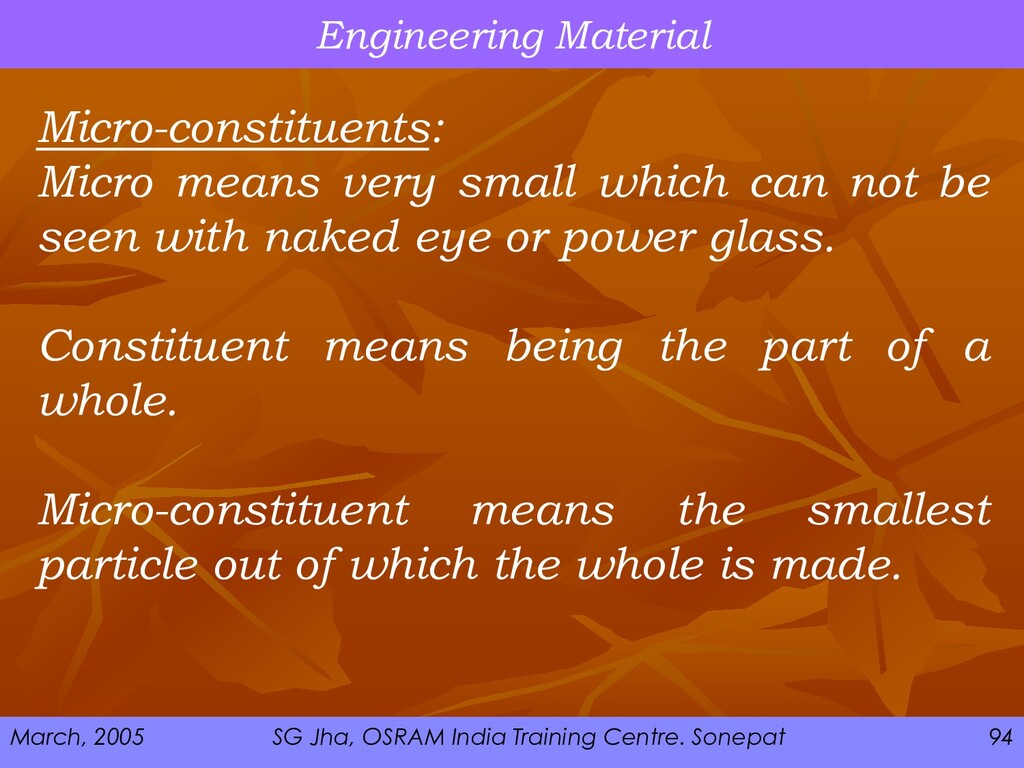 Engineering Material

Micro-constituents:
Micro means very small which can not be seen with naked eye or power glass.

Constituent means being the part of a whole.

Micro-constituent means the smallest particle out of which the whole is made.

March, 2005 SG Jha, OSRAM India Training Centre. Sonepat 94